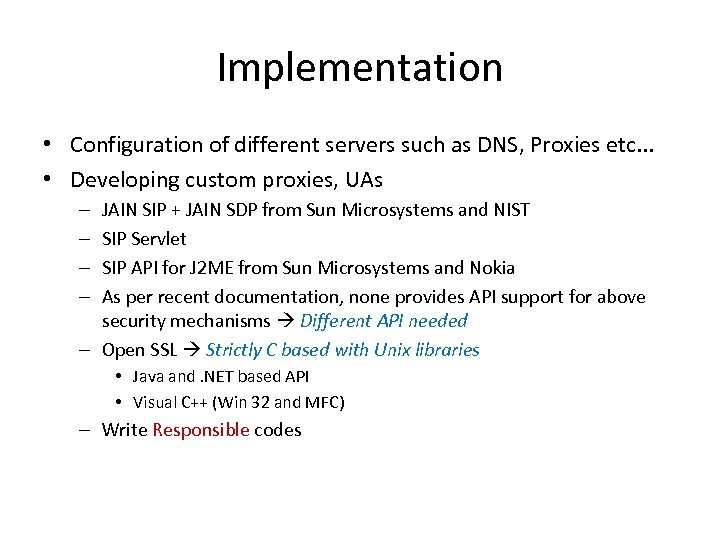 Implementation

• Configuration of different servers such as DNS, Proxies etc…
• Developing custom proxies, UAs
 – JAIN SIP + JAIN SDP from Sun Microsystems and NIST
 – SIP Servlet
 – SIP API for J2ME from Sun Microsystems and Nokia
 – As per recent documentation, none provides API support for above security mechanisms → Different API needed
 – Open SSL → Strictly C based with Unix libraries
  • Java and .NET based API
  • Visual C++ (Win 32 and MFC)
 – Write Responsible codes